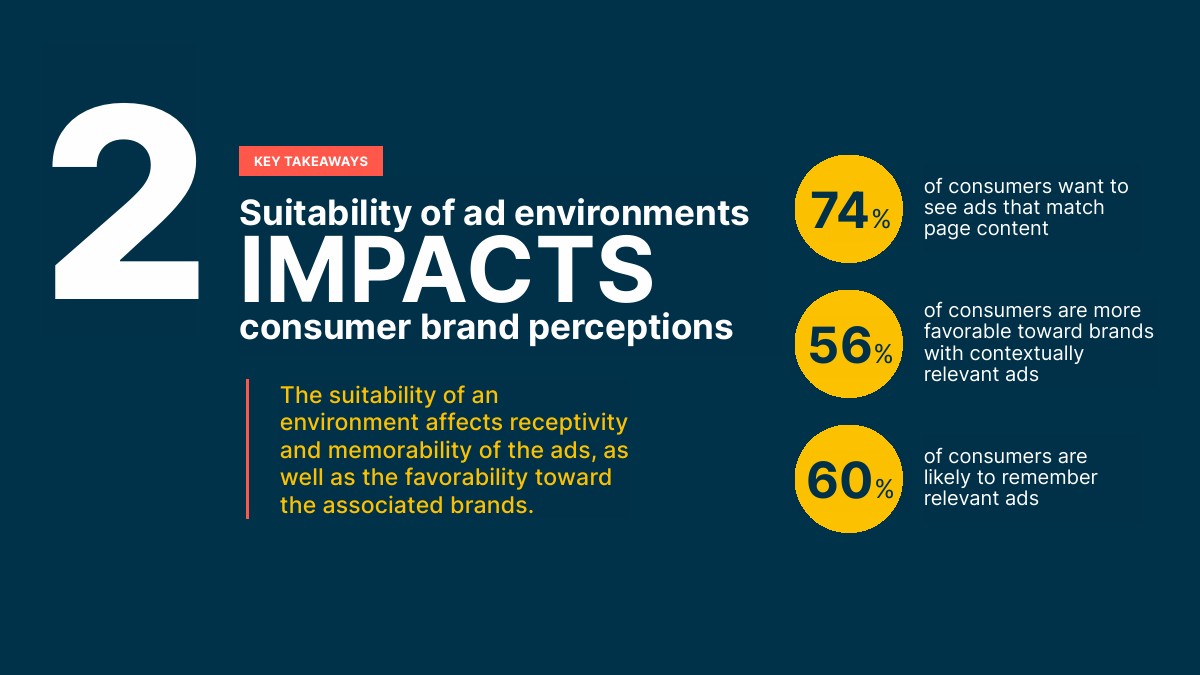 2

KEY TAKEAWAYS

Suitability of ad environments IMPACTS consumer brand perceptions

The suitability of an environment affects receptivity and memorability of the ads, as well as the favorability toward the associated brands.

74% of consumers want to see ads that match page content

56% of consumers are more favorable toward brands with contextually relevant ads

60% of consumers are likely to remember relevant ads